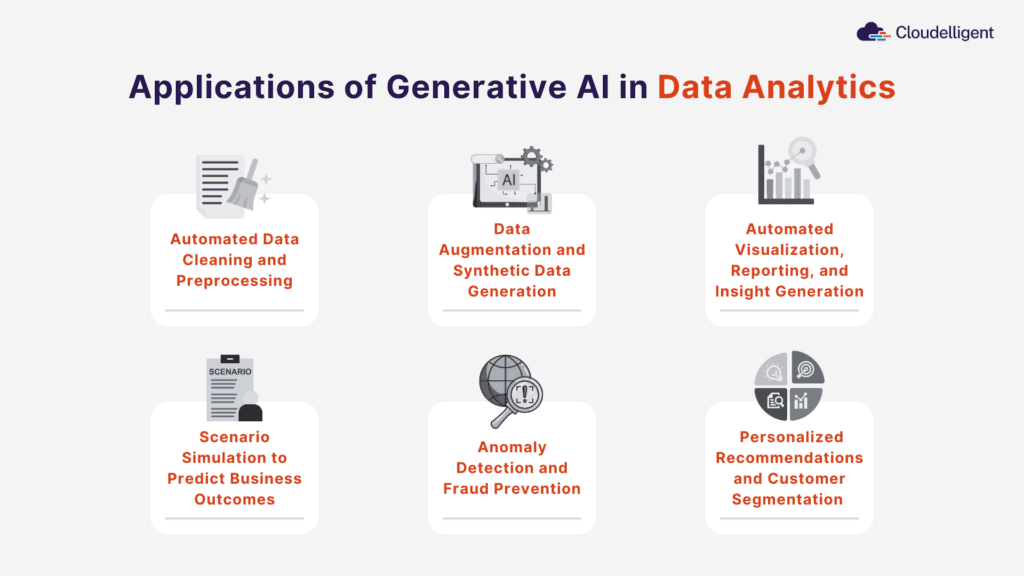 Cloudelligent

Applications of Generative AI in Data Analytics

Automated Data Cleaning and Preprocessing

AI

Data Augmentation and Synthetic Data Generation

Automated Visualization, Reporting, and Insight Generation

SCENARIO

Scenario Simulation to Predict Business Outcomes

Anomaly Detection and Fraud Prevention

Personalized Recommendations and Customer Segmentation